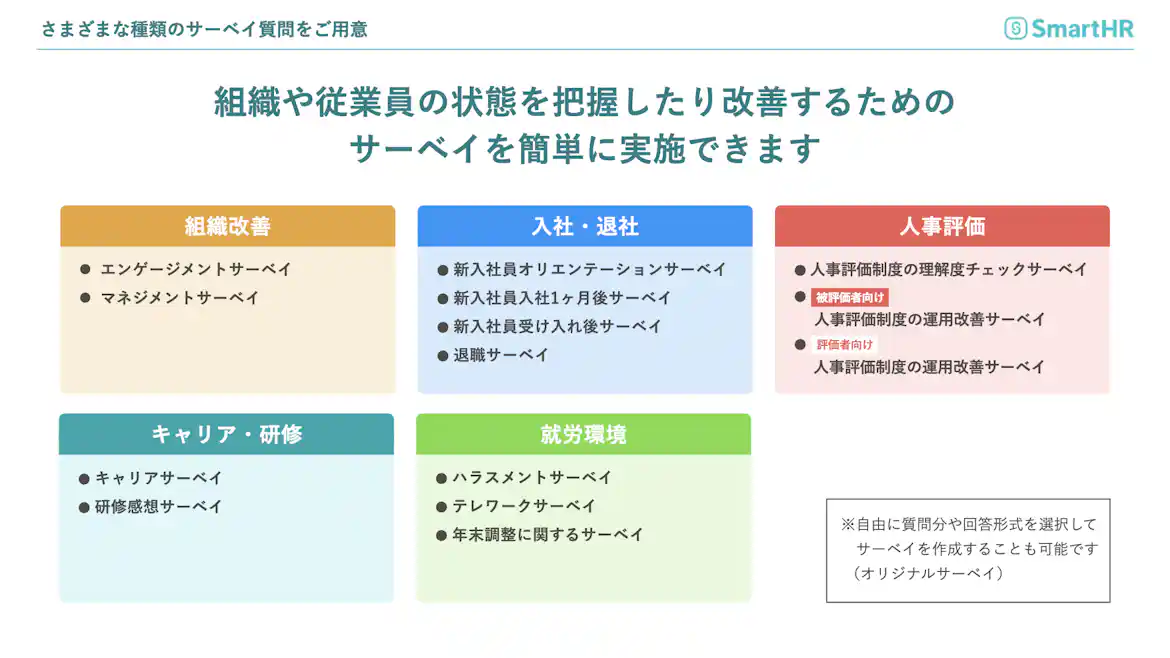 さまざまな種類のサーベイ質問をご用意

SmartHR

組織や従業員の状態を把握したり改善するためのサーベイを簡単に実施できます

組織改善
● エンゲージメントサーベイ
● マネジメントサーベイ

入社・退社
● 新入社員オリエンテーションサーベイ
● 新入社員入社1ヶ月後サーベイ
● 新入社員受け入れ後サーベイ
● 退職サーベイ

人事評価
● 人事評価制度の理解度チェックサーベイ
● 被評価者向け
人事評価制度の運用改善サーベイ
● 評価者向け
人事評価制度の運用改善サーベイ

キャリア・研修
● キャリアサーベイ
● 研修感想サーベイ

就労環境
● ハラスメントサーベイ
● テレワークサーベイ
● 年末調整に関するサーベイ

※自由に質問分や回答形式を選択してサーベイを作成することも可能です（オリジナルサーベイ）